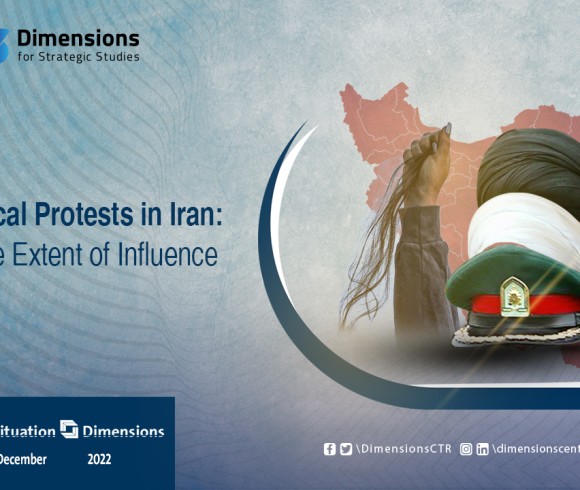 Dimensions
for Strategic Studies

cal Protests in Iran:
e Extent of Influence

ituation Dimensions
December 2022

\DimensionsCTR \dimensionscent